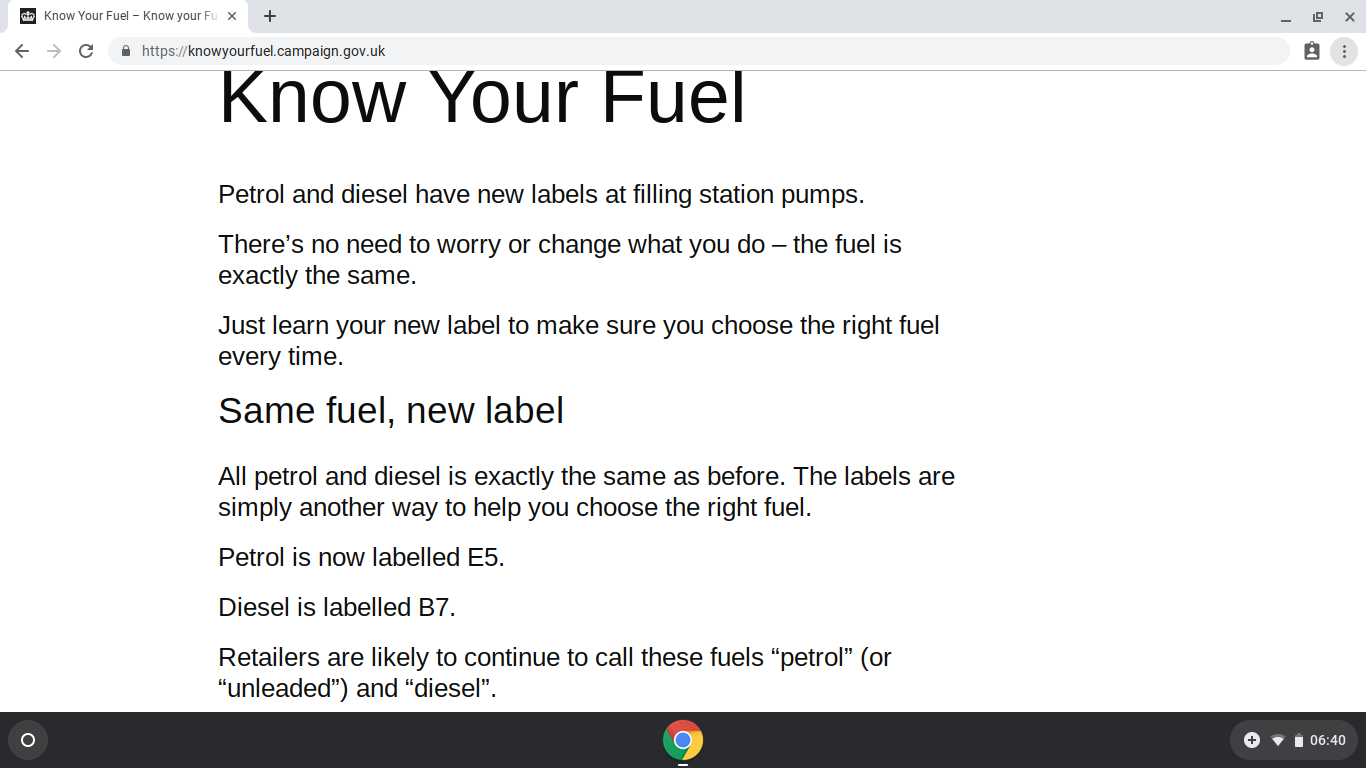 Know Your Fuel – Know your Fu

https://knowyourfuel.campaign.gov.uk

Know Your Fuel

Petrol and diesel have new labels at filling station pumps.

There’s no need to worry or change what you do – the fuel is exactly the same.

Just learn your new label to make sure you choose the right fuel every time.

Same fuel, new label

All petrol and diesel is exactly the same as before. The labels are simply another way to help you choose the right fuel.

Petrol is now labelled E5.

Diesel is labelled B7.

Retailers are likely to continue to call these fuels “petrol” (or “unleaded”) and “diesel”.

06:40